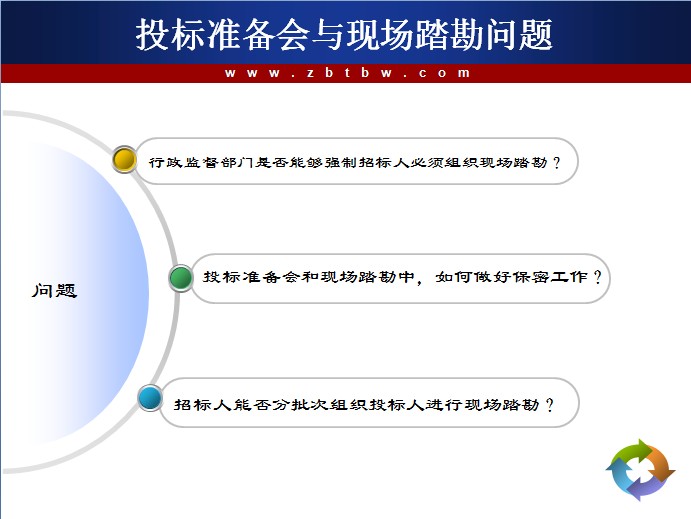 投标准备会与现场踏勘问题

www.zbtbw.com

问题

行政监督部门是否能够强制招标人必须组织现场踏勘？

投标准备会和现场踏勘中，如何做好保密工作？

招标人能否分批次组织投标人进行现场踏勘？